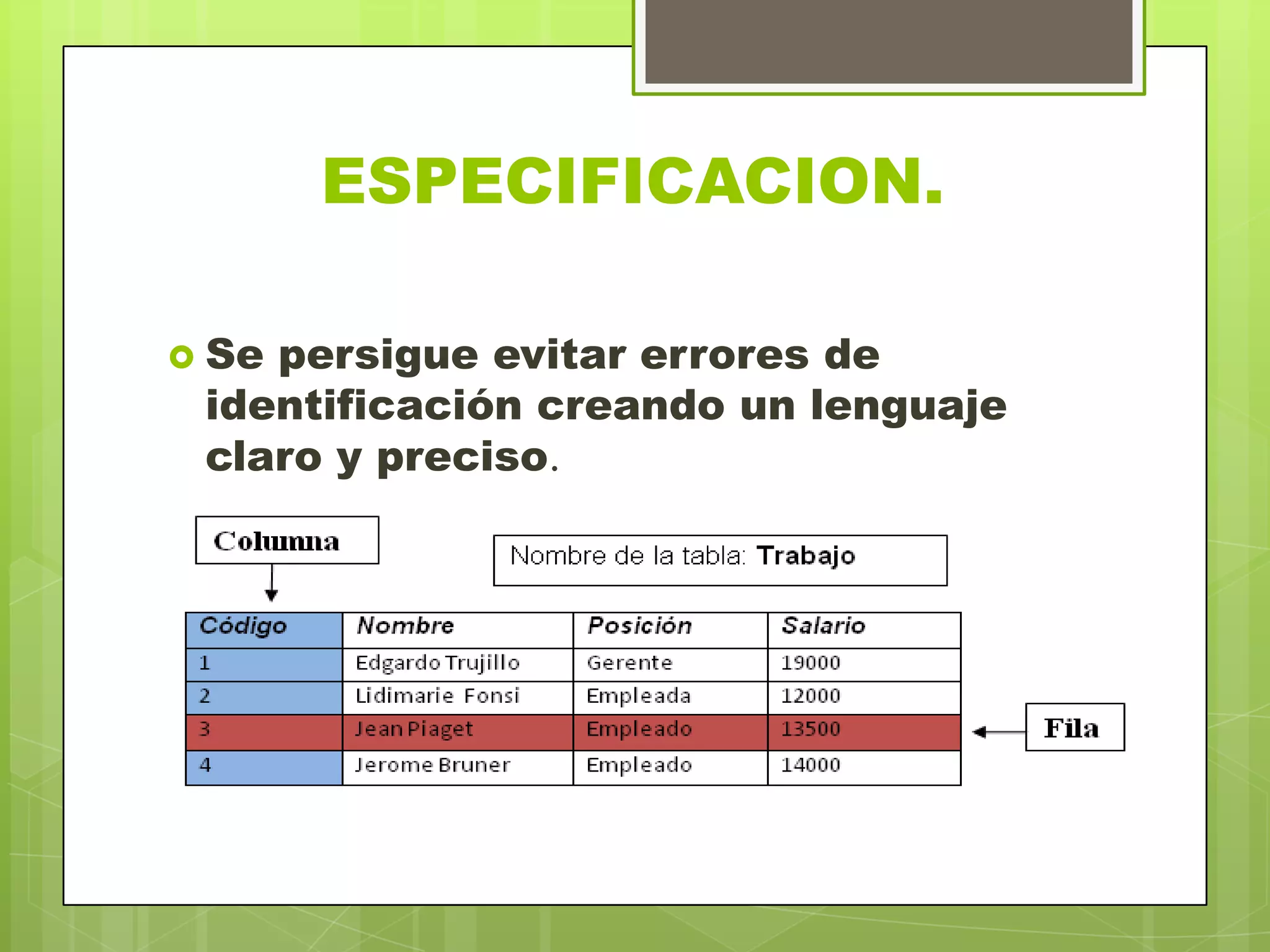 ESPECIFICACION.

Se persigue evitar errores de identificación creando un lenguaje claro y preciso.

Columna

Nombre de la tabla: Trabajo

| Código | Nombre | Posición | Salario |
|---|---|---|---|
| 1 | Edgardo Trujillo | Gerente | 19000 |
| 2 | Lidimarie Fonsi | Empleada | 12000 |
| 3 | Jean Piaget | Empleado | 13500 |
| 4 | Jerome Bruner | Empleado | 14000 |

Fila